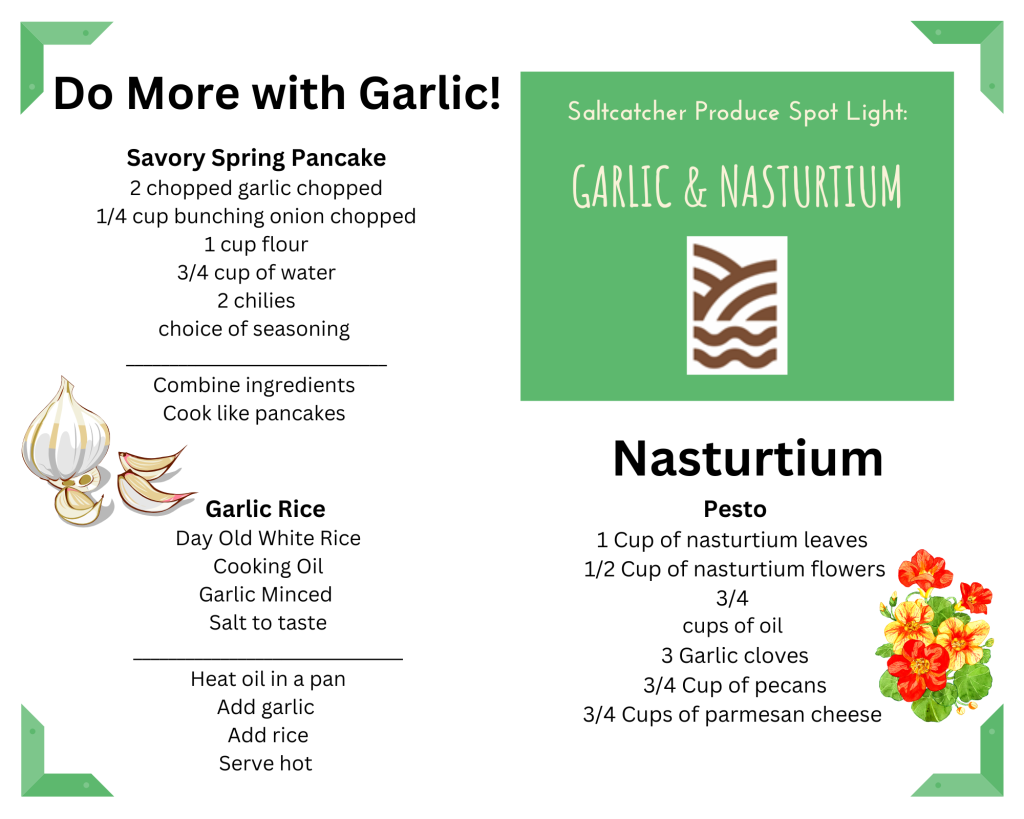 Do More with Garlic!

Savory Spring Pancake
2 chopped garlic chopped
1/4 cup bunching onion chopped
1 cup flour
3/4 cup of water
2 chilies
choice of seasoning

Combine ingredients
Cook like pancakes

Garlic Rice
Day Old White Rice
Cooking Oil
Garlic Minced
Salt to taste

Heat oil in a pan
Add garlic
Add rice
Serve hot

Saltcatcher Produce Spot Light:

GARLIC & NASTURTIUM

Nasturtium

Pesto
1 Cup of nasturtium leaves
1/2 Cup of nasturtium flowers
3/4
cups of oil
3 Garlic cloves
3/4 Cup of pecans
3/4 Cups of parmesan cheese